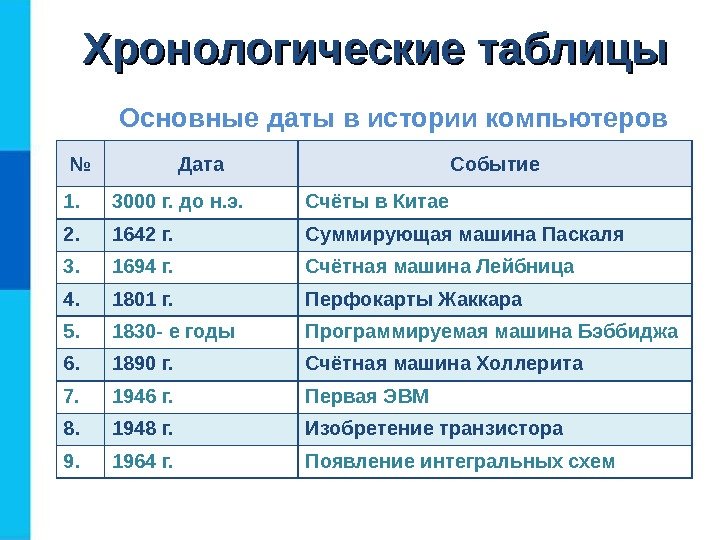 Хронологические таблицы

Основные даты в истории компьютеров

| № | Дата | Событие |
|---|---|---|
| 1. | 3000 г. до н.э. | Счёты в Китае |
| 2. | 1642 г. | Суммирующая машина Паскаля |
| 3. | 1694 г. | Счётная машина Лейбница |
| 4. | 1801 г. | Перфокарты Жаккара |
| 5. | 1830- е годы | Программируемая машина Бэббиджа |
| 6. | 1890 г. | Счётная машина Холлерита |
| 7. | 1946 г. | Первая ЭВМ |
| 8. | 1948 г. | Изобретение транзистора |
| 9. | 1964 г. | Появление интегральных схем |